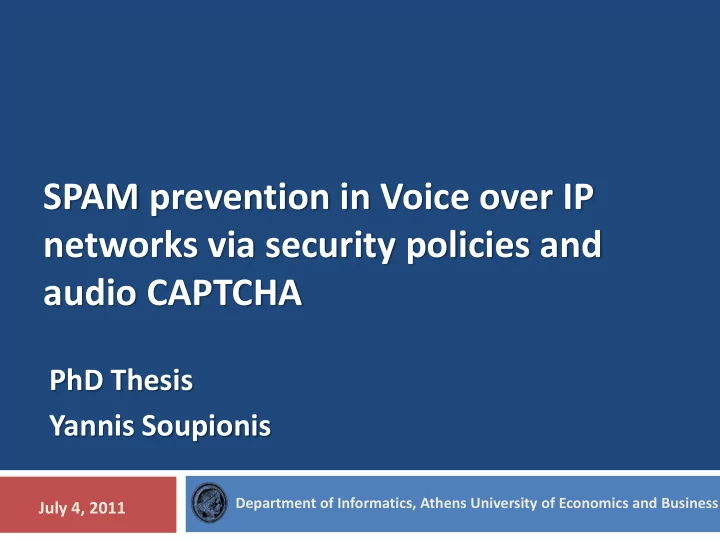 SPAM prevention in Voice over IP networks via security policies and audio CAPTCHA

PhD Thesis
Yannis Soupionis

July 4, 2011

Department of Informatics, Athens University of Economics and Business